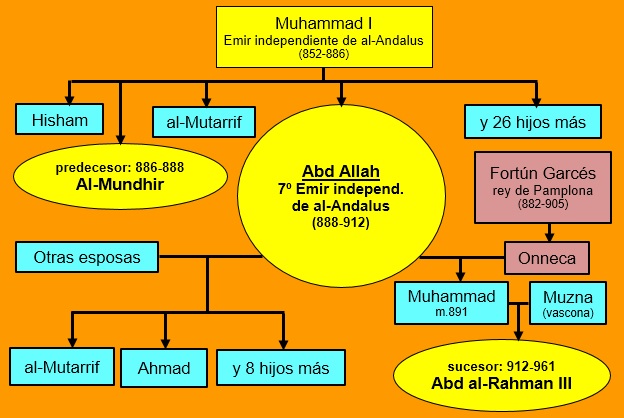 Muhammad I
Emir independiente de al-Andalus
(852-886)

Hisham

al-Mutarrif

y 26 hijos más

predecesor: 886-888
Al-Mundhir

Abd Allah
7º Emir independ.
de al-Andalus
(888-912)

Fortún Garcés
rey de Pamplona
(882-905)

Otras esposas

Onneca

Muhammad
m.891

Muzna
(vascona)

al-Mutarrif

Ahmad

y 8 hijos más

sucesor: 912-961
Abd al-Rahman III